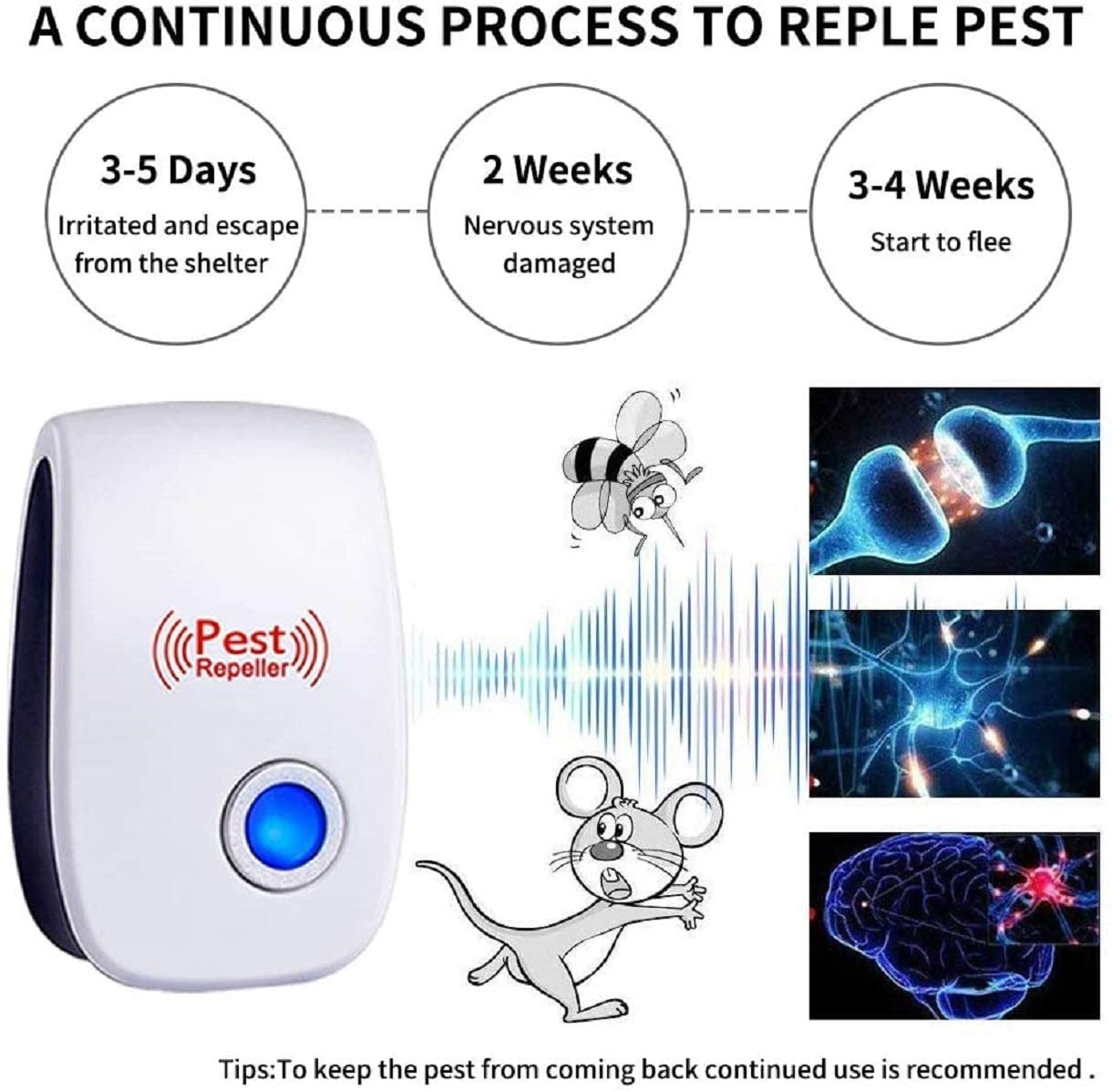 A CONTINUOUS PROCESS TO REPLE PEST

3-5 Days
Irritated and escape from the shelter

2 Weeks
Nervous system damaged

3-4 Weeks
Start to flee

Pest
Repeller

Tips:To keep the pest from coming back continued use is recommended .